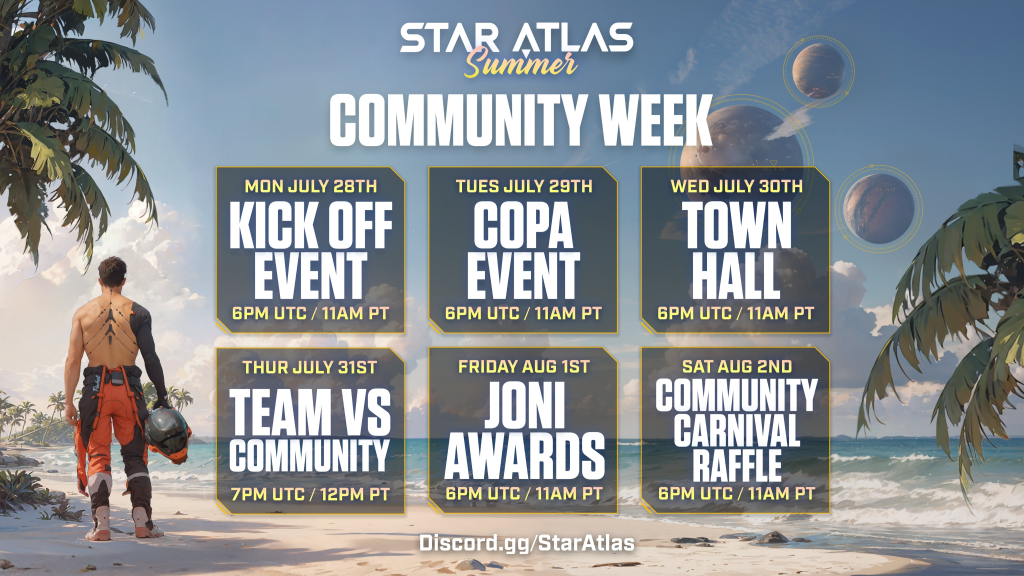 STAR ATLAS
Summer

COMMUNITY WEEK

MON JULY 28TH
KICK OFF EVENT
6PM UTC / 11AM PT

TUES JULY 29TH
COPA EVENT
6PM UTC / 11AM PT

WED JULY 30TH
TOWN HALL
6PM UTC / 11AM PT

THUR JULY 31ST
TEAM VS COMMUNITY
7PM UTC / 12PM PT

FRIDAY AUG 1ST
JONI AWARDS
6PM UTC / 11AM PT

SAT AUG 2ND
COMMUNITY CARNIVAL RAFFLE
6PM UTC / 11AM PT

Discord.gg/StarAtlas